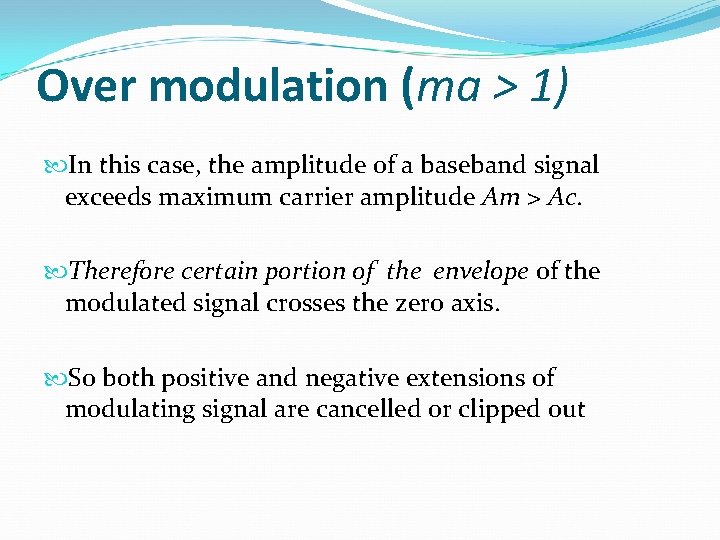 Over modulation (ma > 1)

In this case, the amplitude of a baseband signal exceeds maximum carrier amplitude Am > Ac.

Therefore certain portion of the envelope of the modulated signal crosses the zero axis.

So both positive and negative extensions of modulating signal are cancelled or clipped out